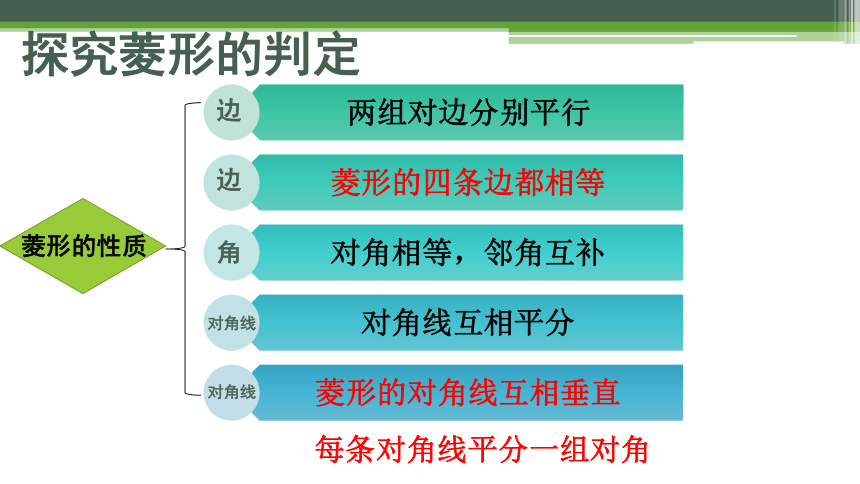 探究菱形的判定

菱形的性质

边 两组对边分别平行

边 菱形的四条边都相等

角 对角相等，邻角互补

对角线 对角线互相平分

对角线 菱形的对角线互相垂直

每条对角线平分一组对角